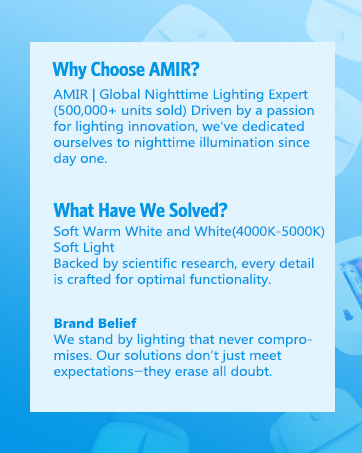 Why Choose AMIR?

AMIR | Global Nighttime Lighting Expert (500,000+ units sold) Driven by a passion for lighting innovation, we've dedicated ourselves to nighttime illumination since day one.

What Have We Solved?

Soft Warm White and White(4000K-5000K) Soft Light
Backed by scientific research, every detail is crafted for optimal functionality.

Brand Belief

We stand by lighting that never compromises. Our solutions don't just meet expectations—they erase all doubt.